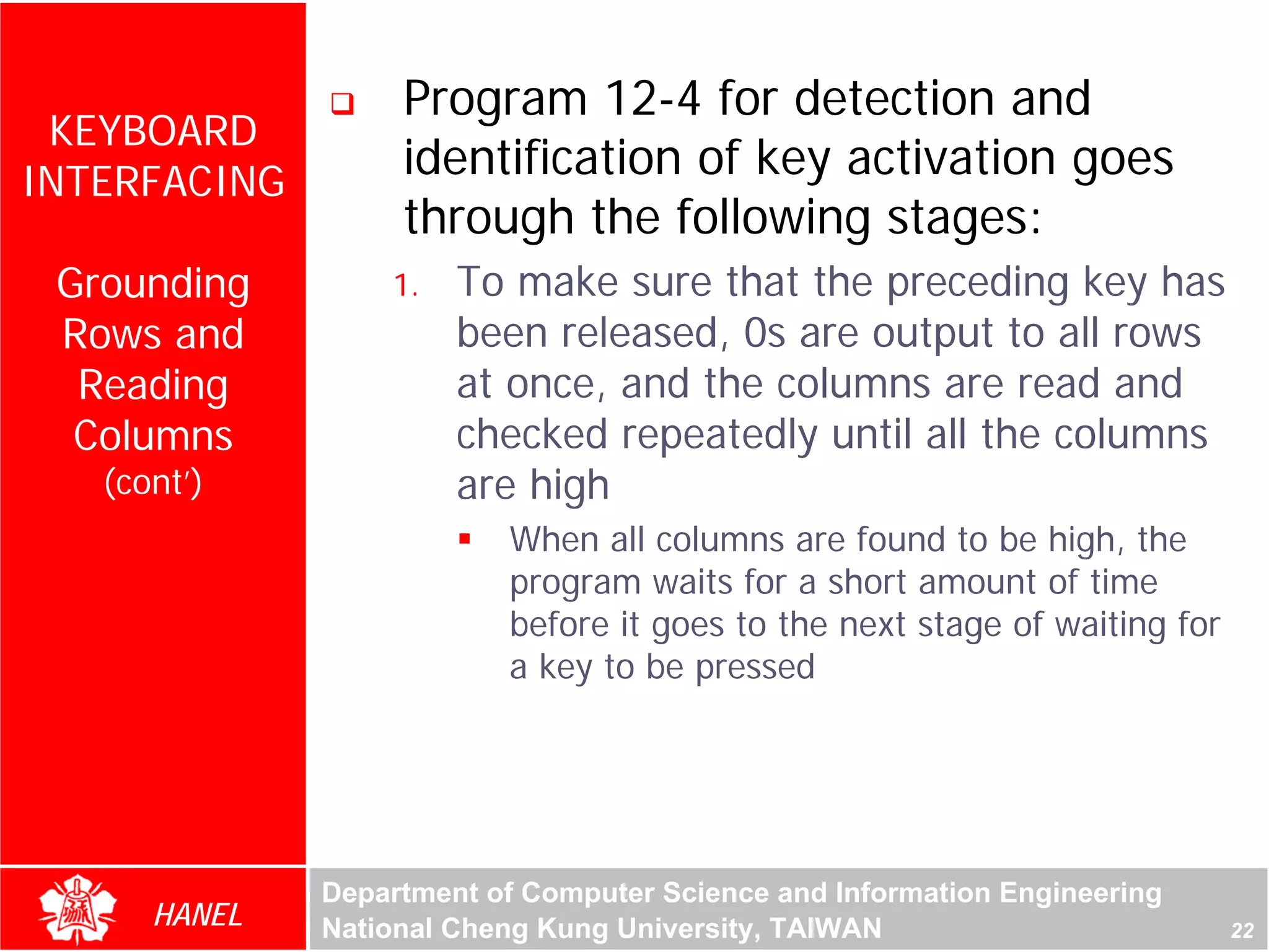 KEYBOARD INTERFACING

Grounding Rows and Reading Columns (cont')

❑ Program 12-4 for detection and identification of key activation goes through the following stages:

1. To make sure that the preceding key has been released, 0s are output to all rows at once, and the columns are read and checked repeatedly until all the columns are high

▪ When all columns are found to be high, the program waits for a short amount of time before it goes to the next stage of waiting for a key to be pressed

HANEL

Department of Computer Science and Information Engineering
National Cheng Kung University, TAIWAN

22